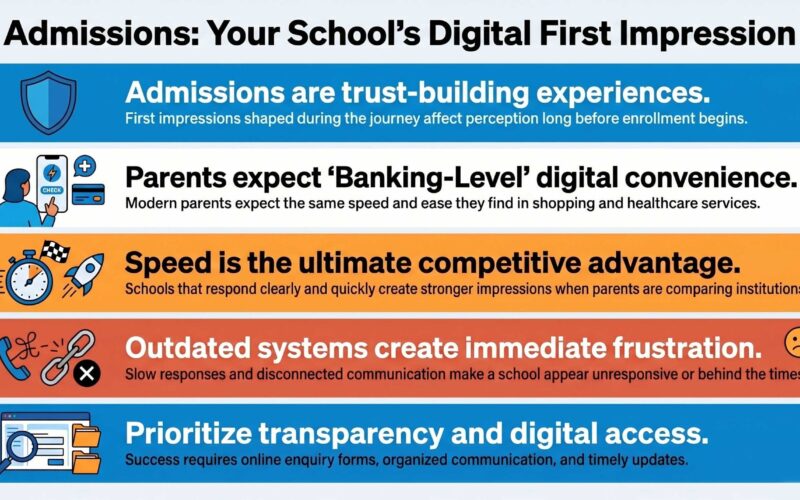 Admissions: Your School's Digital First Impression

Admissions are trust-building experiences.
First impressions shaped during the journey affect perception long before enrollment begins.

CHECK

Parents expect 'Banking-Level' digital convenience.
Modern parents expect the same speed and ease they find in shopping and healthcare services.

Speed is the ultimate competitive advantage.
Schools that respond clearly and quickly create stronger impressions when parents are comparing institutions

Outdated systems create immediate frustration.
Slow responses and disconnected communication make a school appear unresponsive or behind the times

Prioritize transparency and digital access.
Success requires online enquiry forms, organized communication, and timely updates.